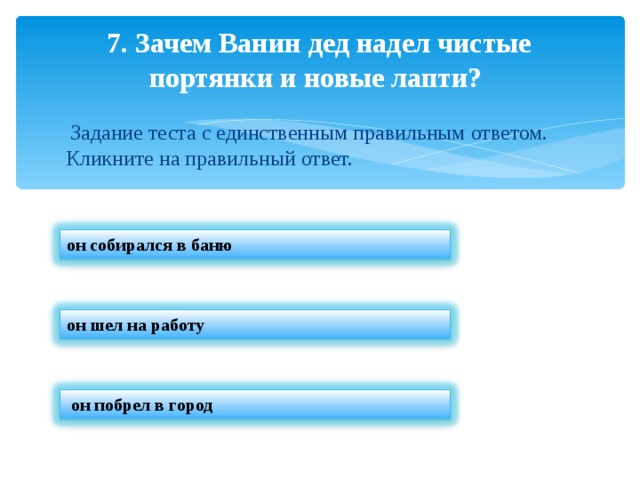 7. Зачем Ванин дед надел чистые портянки и новые лапти?

Задание теста с единственным правильным ответом. Кликните на правильный ответ.

он собирался в баню

он шел на работу

он побрел в город